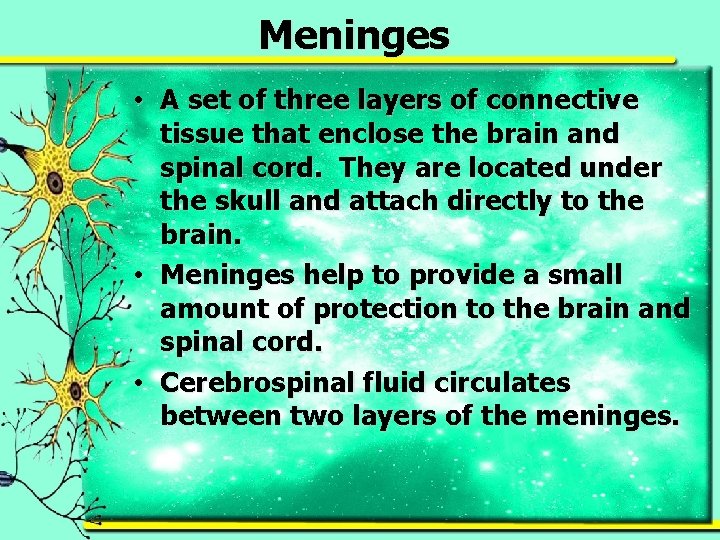 Meninges

• A set of three layers of connective tissue that enclose the brain and spinal cord. They are located under the skull and attach directly to the brain.

• Meninges help to provide a small amount of protection to the brain and spinal cord.

• Cerebrospinal fluid circulates between two layers of the meninges.